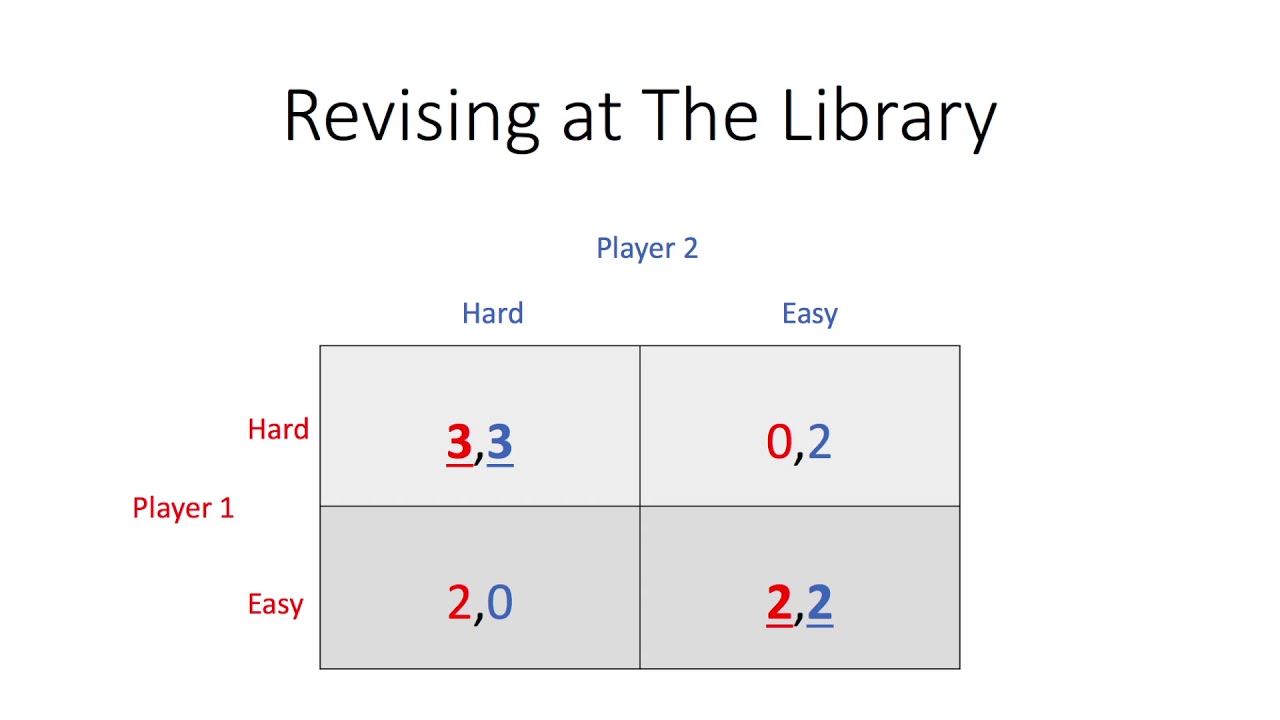 Revising at The Library

Player 2

Player 1

| | Hard | Easy |
|---|---|---|
| Hard | 3,3 | 0,2 |
| Easy | 2,0 | 2,2 |